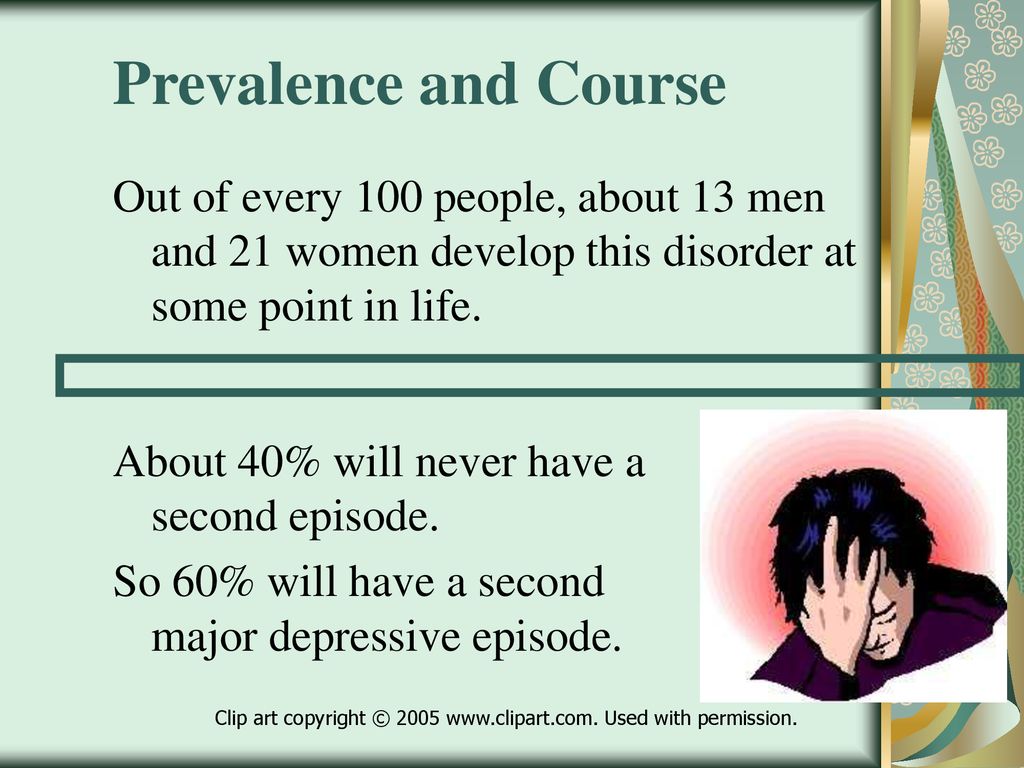 Prevalence and Course

Out of every 100 people, about 13 men and 21 women develop this disorder at some point in life.

About 40% will never have a second episode.

So 60% will have a second major depressive episode.

Clip art copyright © 2005 www.clipart.com. Used with permission.